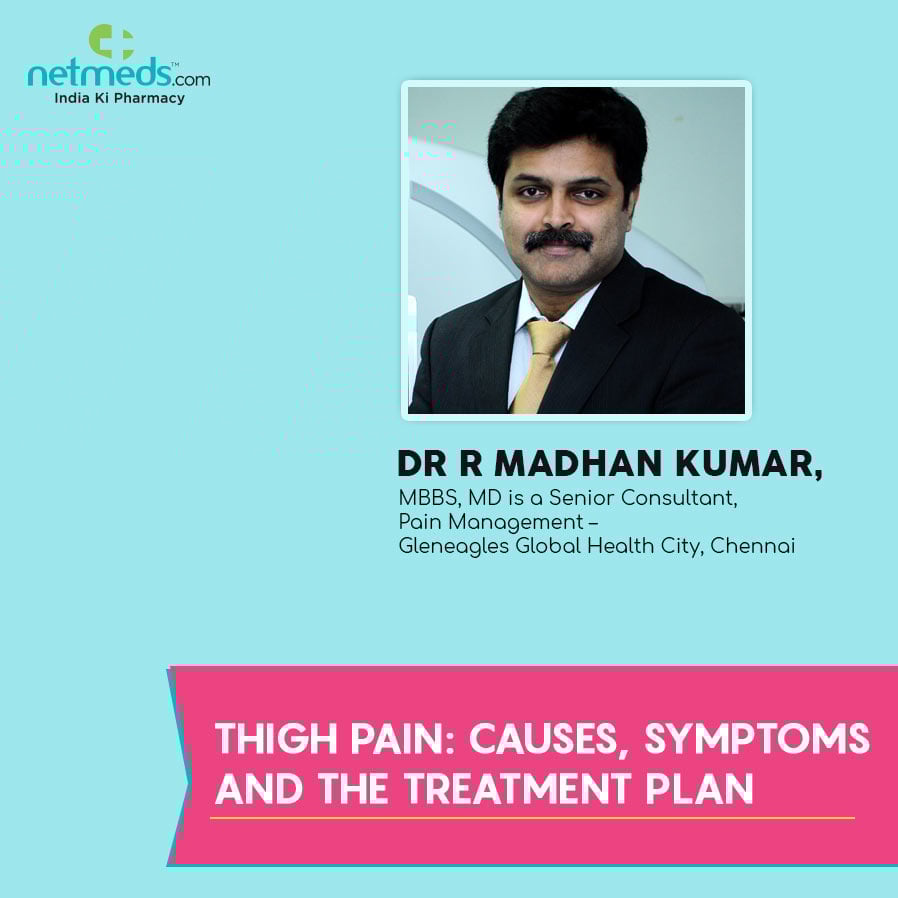 netmeds™.com
India Ki Pharmacy

DR R MADHAN KUMAR,
MBBS, MD is a Senior Consultant, Pain Management – Gleneagles Global Health City, Chennai

THIGH PAIN: CAUSES, SYMPTOMS AND THE TREATMENT PLAN